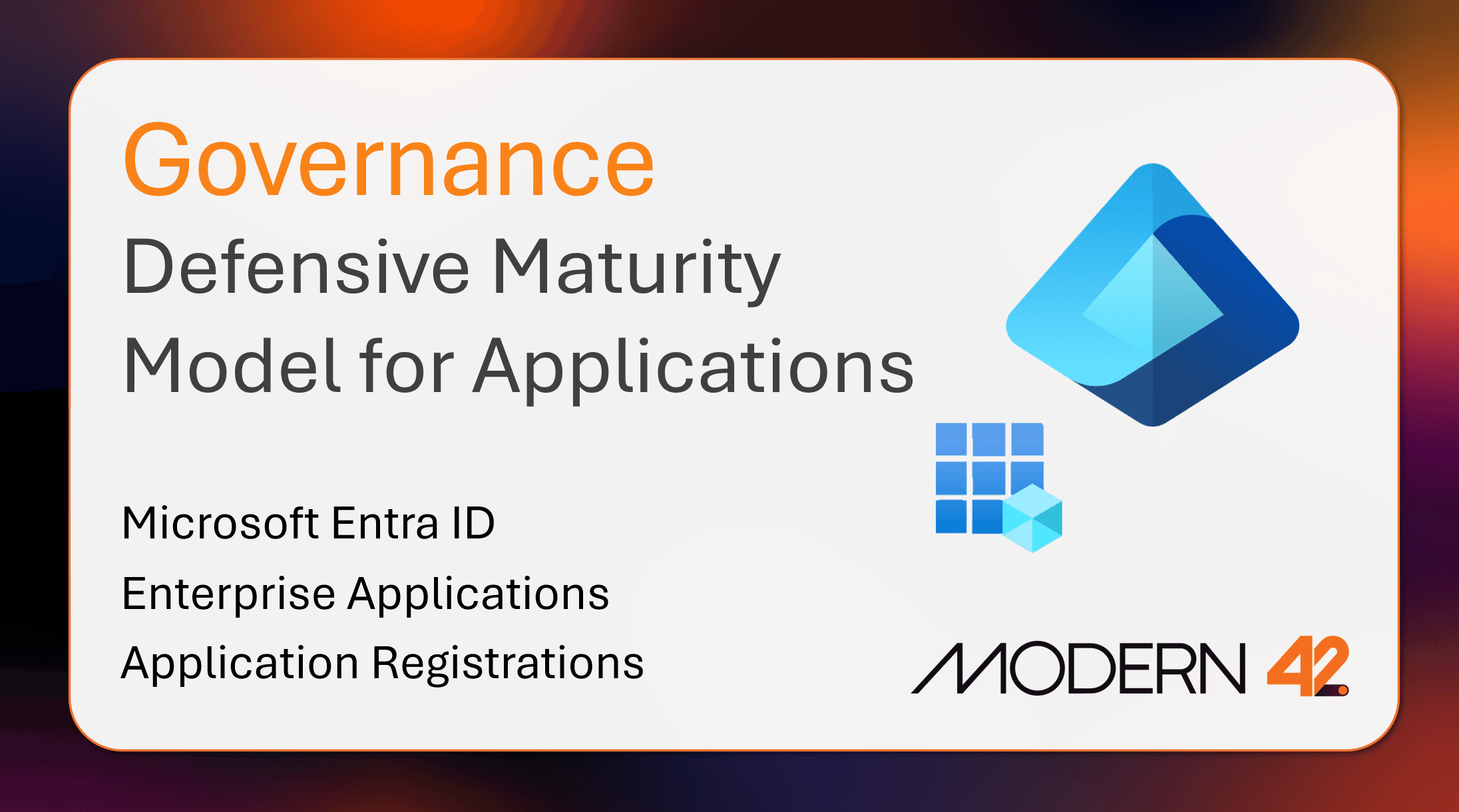 Governance

Defensive Maturity Model for Applications

Microsoft Entra ID

Enterprise Applications

Application Registrations

MODERN 42